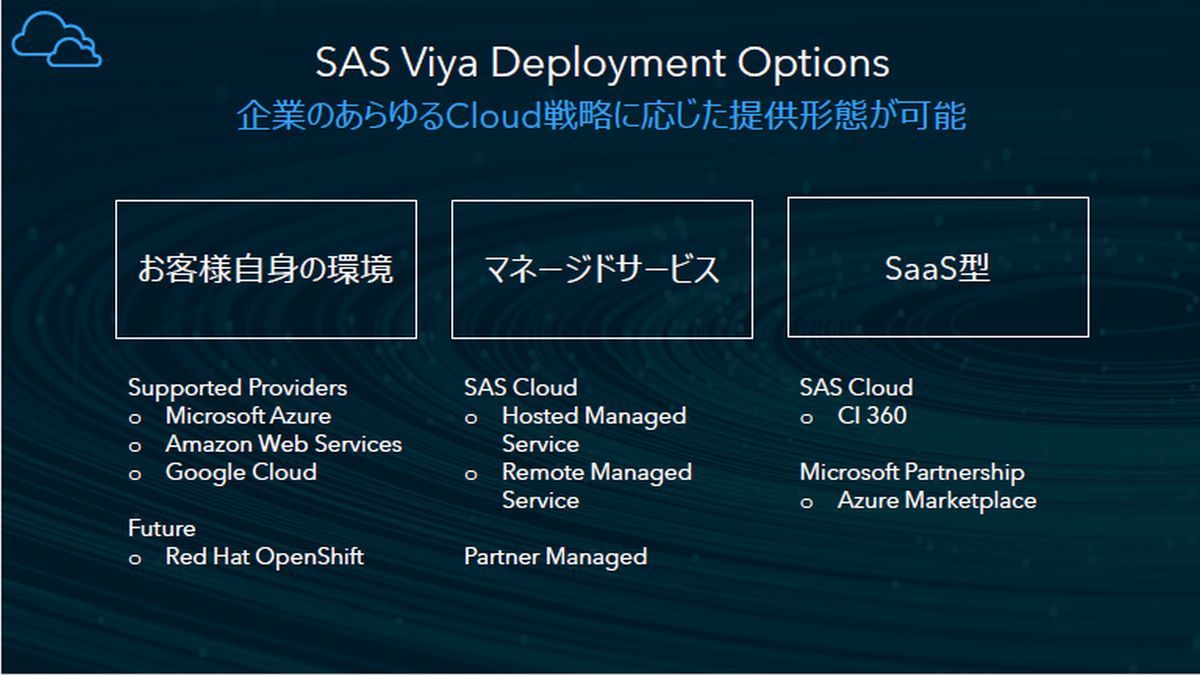 SAS Viya Deployment Options
企業のあらゆるCloud戦略に応じた提供形態が可能

お客様自身の環境

Supported Providers
o Microsoft Azure
o Amazon Web Services
o Google Cloud

Future
o Red Hat OpenShift

マネージドサービス

SAS Cloud
o Hosted Managed Service
o Remote Managed Service

Partner Managed

SaaS型

SAS Cloud
o CI 360

Microsoft Partnership
o Azure Marketplace